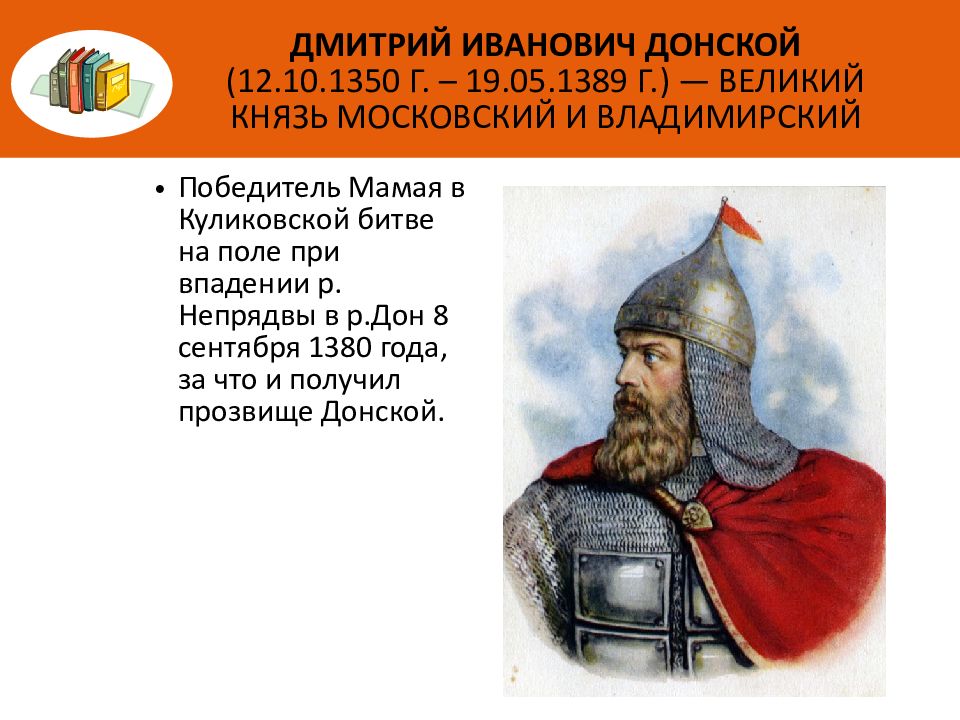 ДМИТРИЙ ИВАНОВИЧ ДОНСКОЙ (12.10.1350 Г. – 19.05.1389 Г.) — ВЕЛИКИЙ КНЯЗЬ МОСКОВСКИЙ И ВЛАДИМИРСКИЙ

• Победитель Мамая в Куликовской битве на поле при впадении р. Непрядвы в р.Дон 8 сентября 1380 года, за что и получил прозвище Донской.